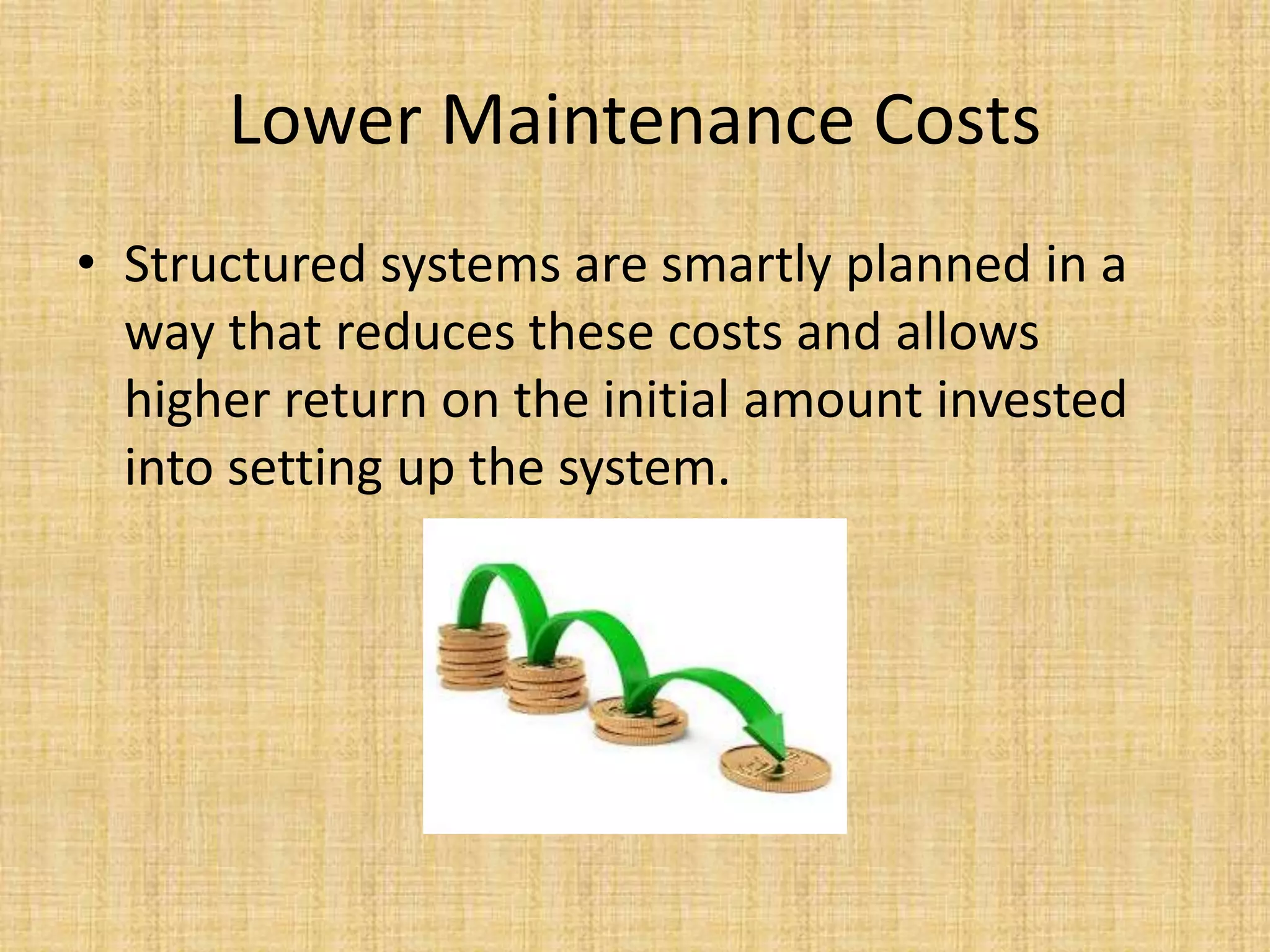 Lower Maintenance Costs

• Structured systems are smartly planned in a way that reduces these costs and allows higher return on the initial amount invested into setting up the system.